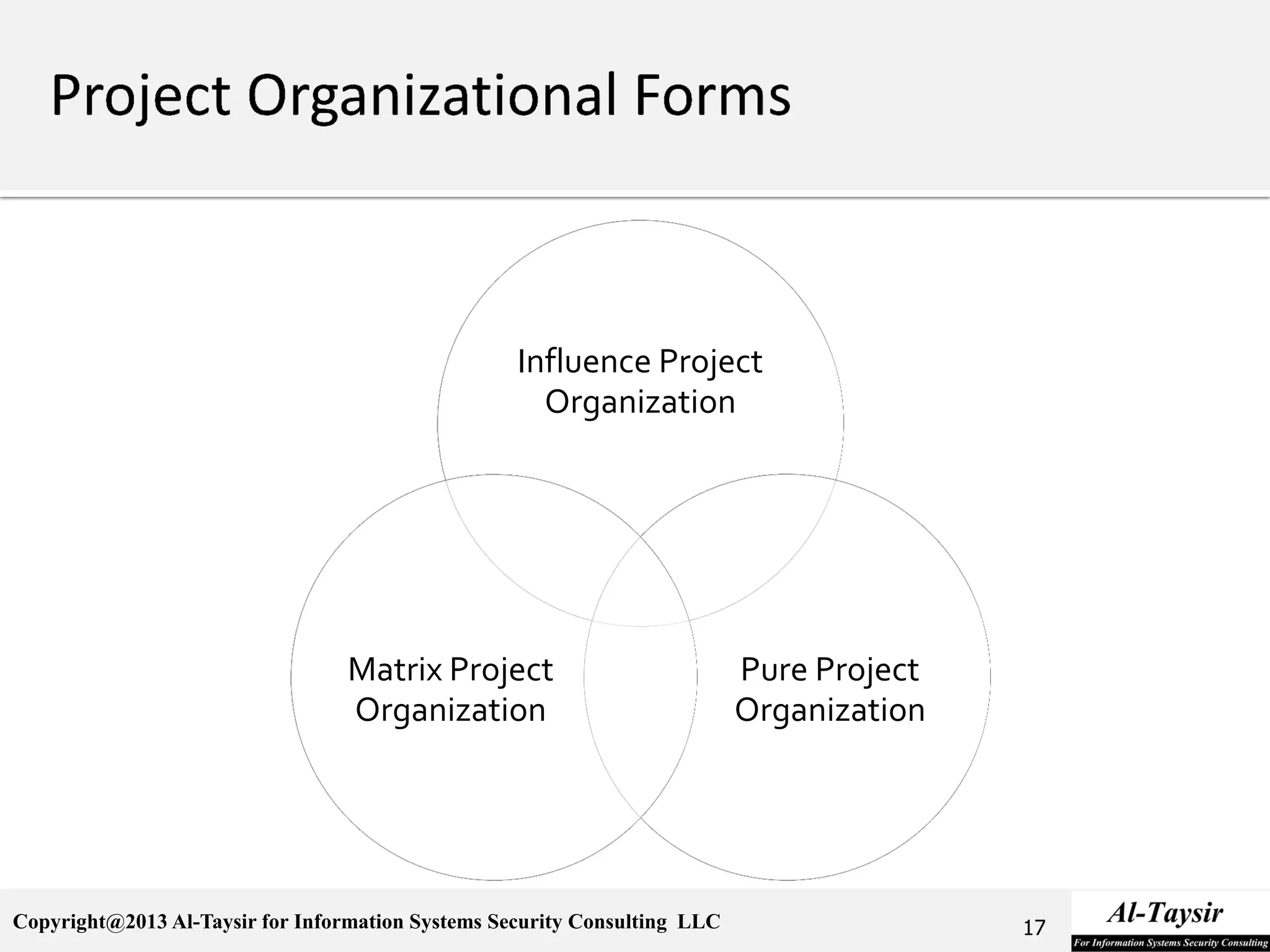 Project Organizational Forms

Influence Project Organization

Matrix Project Organization

Pure Project Organization

Copyright@2013 Al-Taysir for Information Systems Security Consulting LLC

17

Al-Taysir
For Information Systems Security Consulting